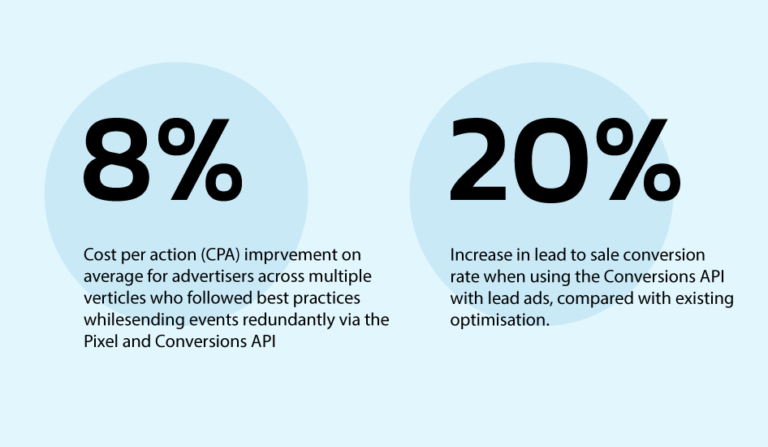 8%

Cost per action (CPA) imprvement on average for advertisers across multiple verticles who followed best practices whilesending events redundantly via the Pixel and Conversions API

20%

Increase in lead to sale conversion rate when using the Conversions API with lead ads, compared with existing optimisation.